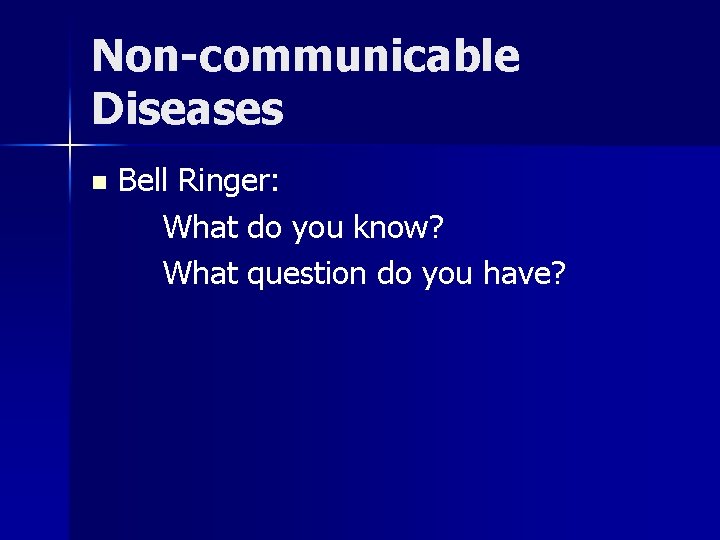 Non-communicable Diseases

Bell Ringer:

What do you know?

What question do you have?